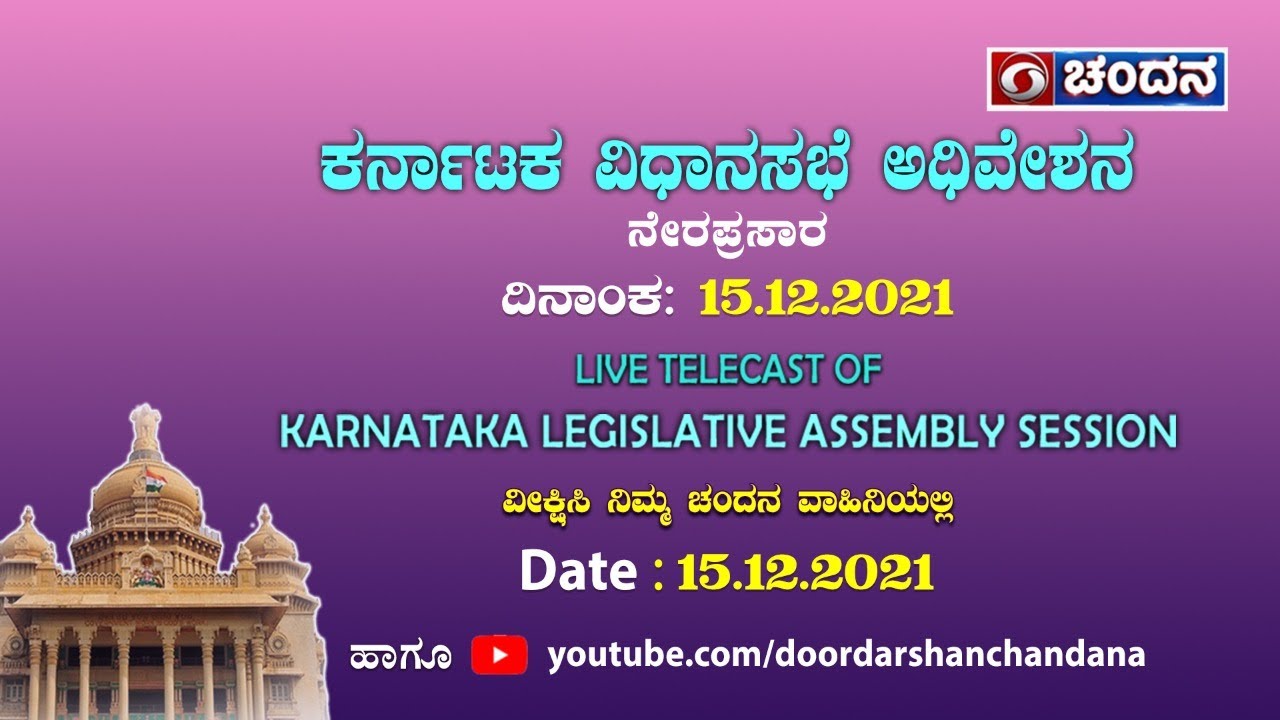 ಚಂದನ

ಕರ್ನಾಟಕ ವಿಧಾನಸಭೆ ಅಧಿವೇಶನ

ನೇರಪ್ರಸಾರ

ದಿನಾಂಕ: 15.12.2021

LIVE TELECAST OF

KARNATAKA LEGISLATIVE ASSEMBLY SESSION

ವೀಕ್ಷಿಸಿ ನಿಮ್ಮ ಚಂದನ ವಾಹಿನಿಯಲ್ಲಿ

Date : 15.12.2021

ಹಾಗೂ youtube.com/doordarshanchandana